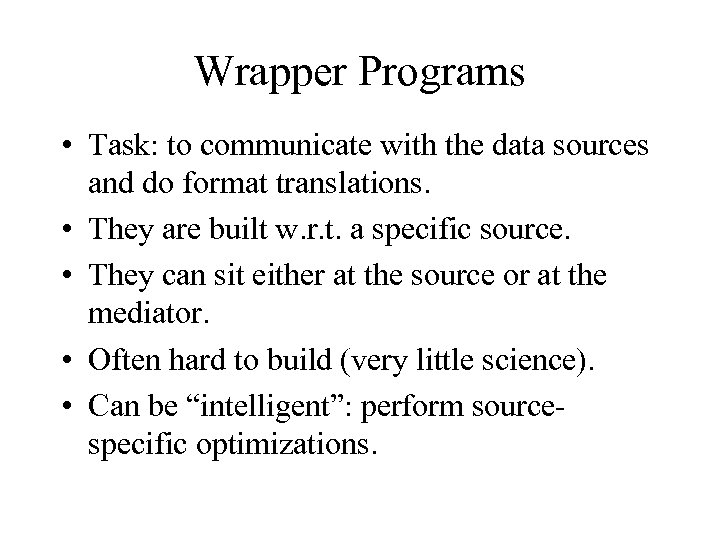 Wrapper Programs

• Task: to communicate with the data sources and do format translations.

• They are built w.r.t. a specific source.

• They can sit either at the source or at the mediator.

• Often hard to build (very little science).

• Can be “intelligent”: perform source-specific optimizations.